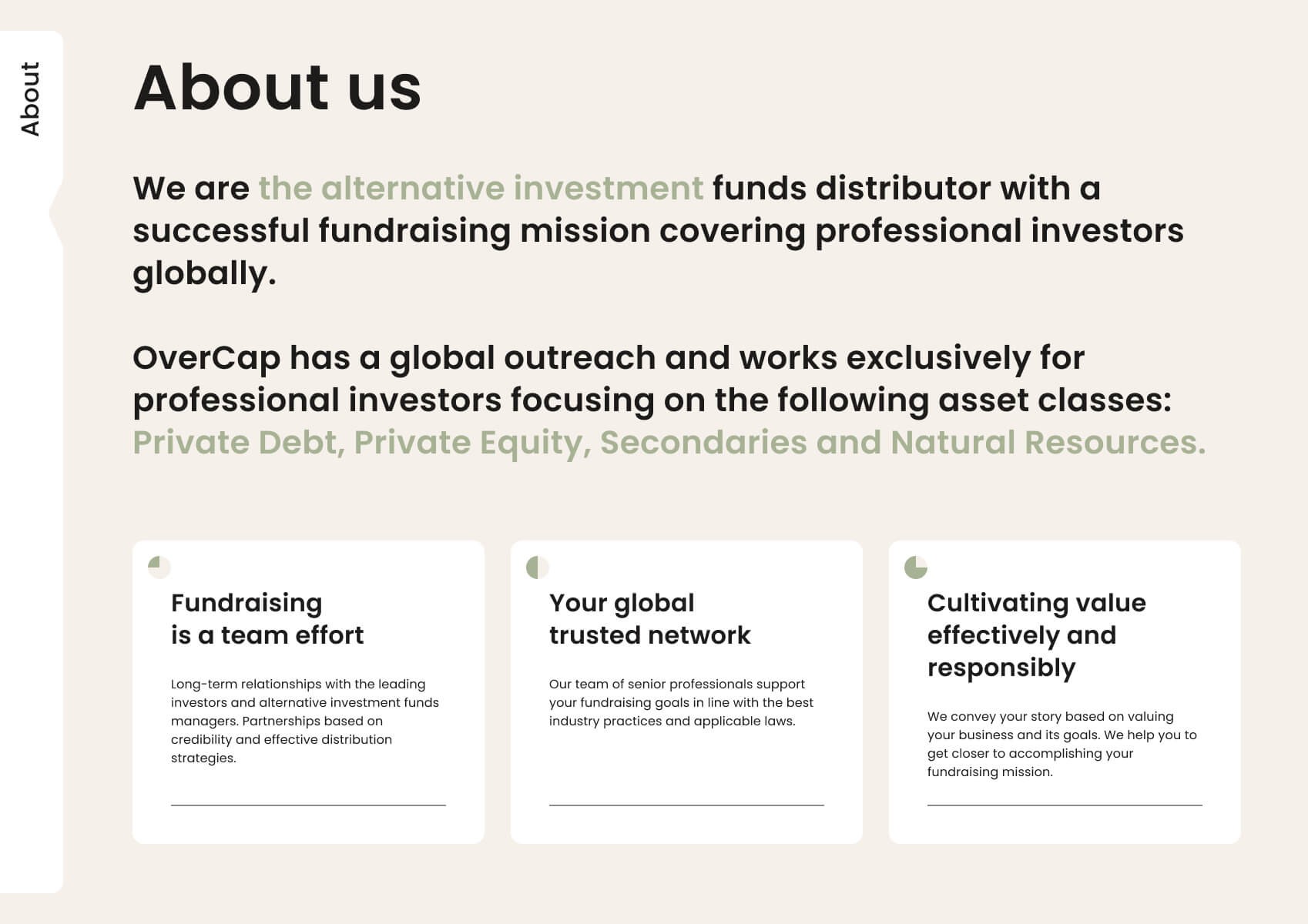 About

About us

We are the alternative investment funds distributor with a successful fundraising mission covering professional investors globally.

OverCap has a global outreach and works exclusively for professional investors focusing on the following asset classes: Private Debt, Private Equity, Secondaries and Natural Resources.

Fundraising is a team effort

Long-term relationships with the leading investors and alternative investment funds managers. Partnerships based on credibility and effective distribution strategies.

Your global trusted network

Our team of senior professionals support your fundraising goals in line with the best industry practices and applicable laws.

Cultivating value effectively and responsibly

We convey your story based on valuing your business and its goals. We help you to get closer to accomplishing your fundraising mission.